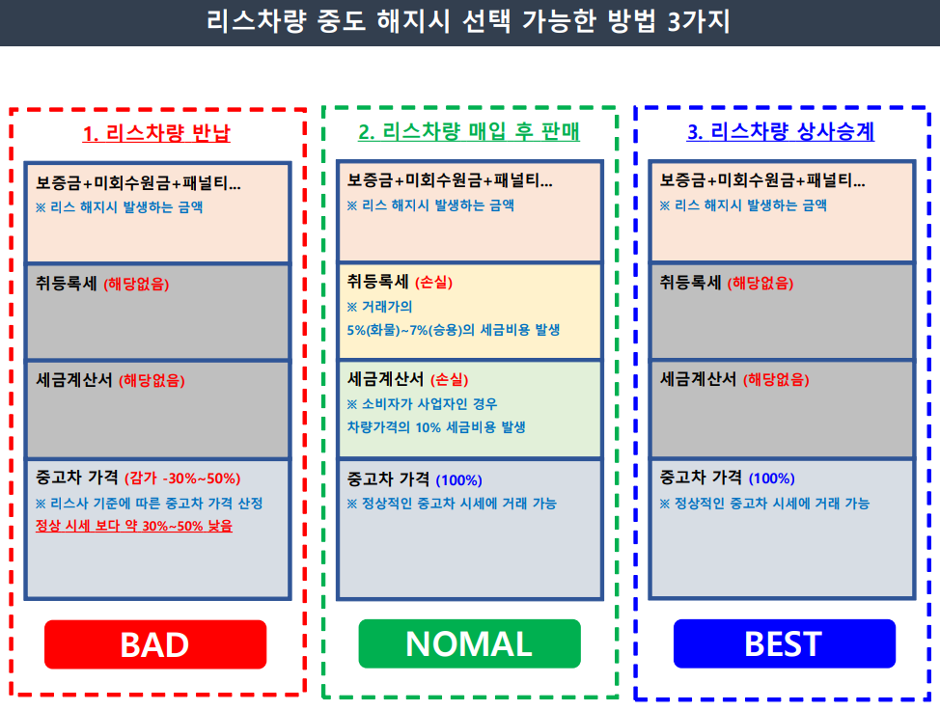 리스차량 중도 해지시 선택 가능한 방법 3가지

1. 리스차량 반납

보증금+미회수원금+패널티...
※ 리스 해지시 발생하는 금액

취등록세 (해당없음)

세금계산서 (해당없음)

중고차 가격 (감가 -30%~50%)
※ 리스사 기준에 따른 중고차 가격 산정
정상 시세 보다 약 30%~50% 낮음

BAD

2. 리스차량 매입 후 판매

보증금+미회수원금+패널티...
※ 리스 해지시 발생하는 금액

취등록세 (손실)
※ 거래가의
5%(화물)~7%(승용)의 세금비용 발생

세금계산서 (손실)
※ 소비자가 사업자인 경우
차량가격의 10% 세금비용 발생

중고차 가격 (100%)
※ 정상적인 중고차 시세에 거래 가능

NOMAL

3. 리스차량 상사승계

보증금+미회수원금+패널티...
※ 리스 해지시 발생하는 금액

취등록세 (해당없음)

세금계산서 (해당없음)

중고차 가격 (100%)
※ 정상적인 중고차 시세에 거래 가능

BEST